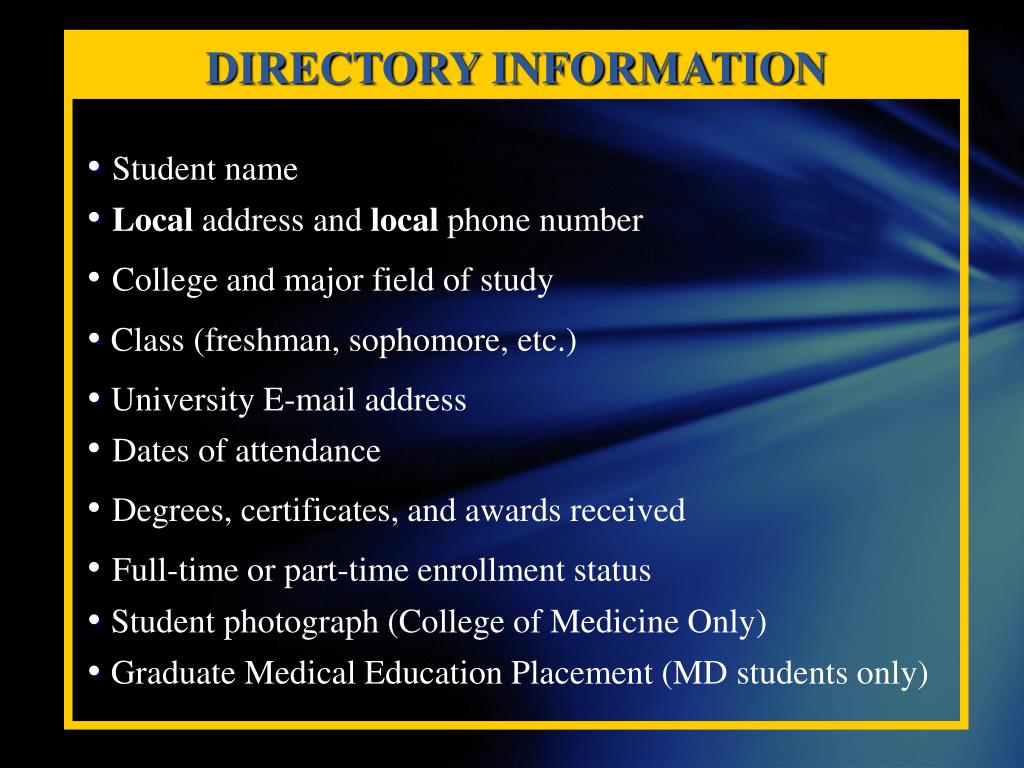 DIRECTORY INFORMATION

• Student name
• Local address and local phone number
• College and major field of study
• Class (freshman, sophomore, etc.)
• University E-mail address
• Dates of attendance
• Degrees, certificates, and awards received
• Full-time or part-time enrollment status
• Student photograph (College of Medicine Only)
• Graduate Medical Education Placement (MD students only)